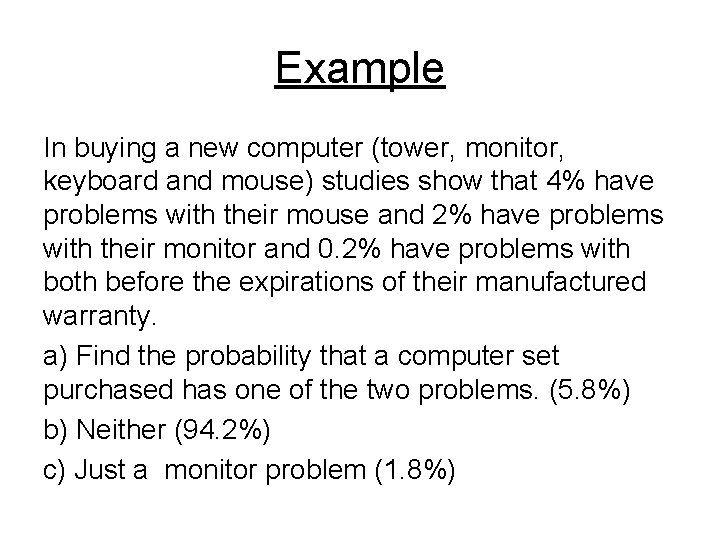 Example

In buying a new computer (tower, monitor, keyboard and mouse) studies show that 4% have problems with their mouse and 2% have problems with their monitor and 0.2% have problems with both before the expirations of their manufactured warranty.

a) Find the probability that a computer set purchased has one of the two problems. (5.8%)

b) Neither (94.2%)

c) Just a  monitor problem (1.8%)